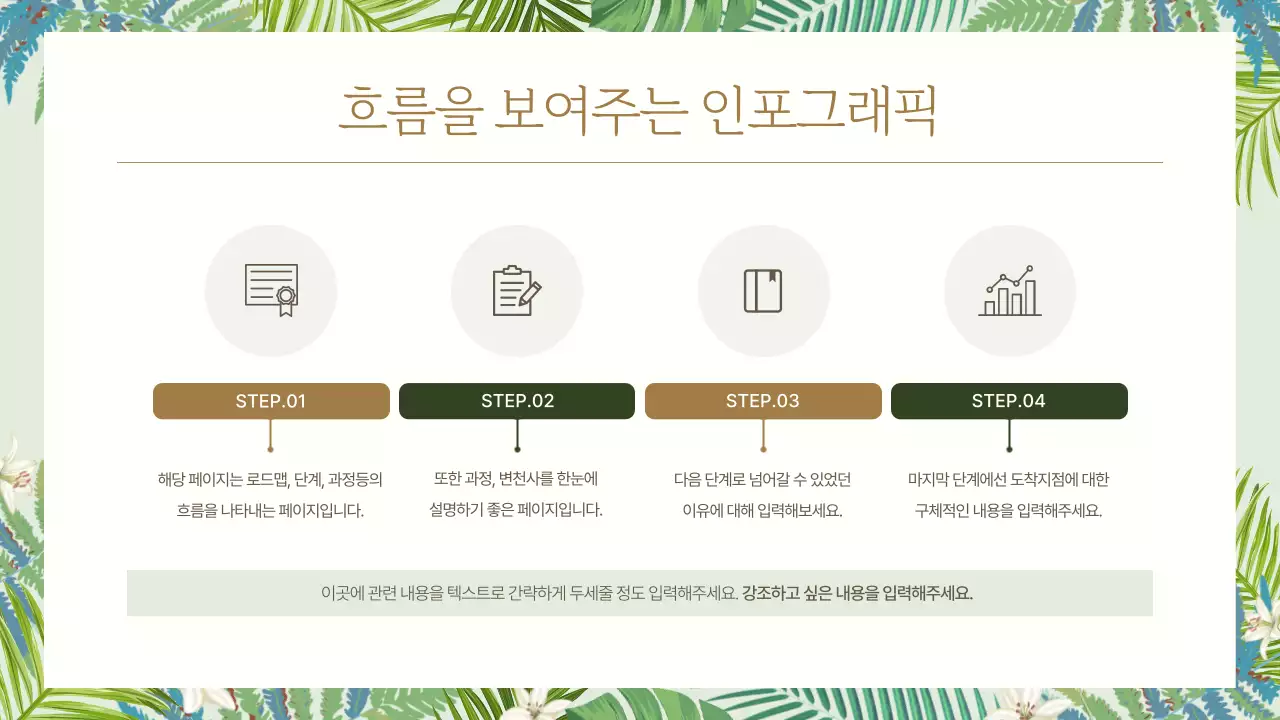 흐름을 보여주는 인포그래픽

STEP.01

해당 페이지는 로드맵, 단계, 과정등의 흐름을 나타내는 페이지입니다.

STEP.02

또한 과정, 변천사를 한눈에 설명하기 좋은 페이지입니다.

STEP.03

다음 단계로 넘어갈 수 있었던 이유에 대해 입력해보세요.

STEP.04

마지막 단계에선 도착지점에 대한 구체적인 내용을 입력해주세요.

이곳에 관련 내용을 텍스트로 간략하게 두세줄 정도 입력해주세요. 강조하고 싶은 내용을 입력해주세요.